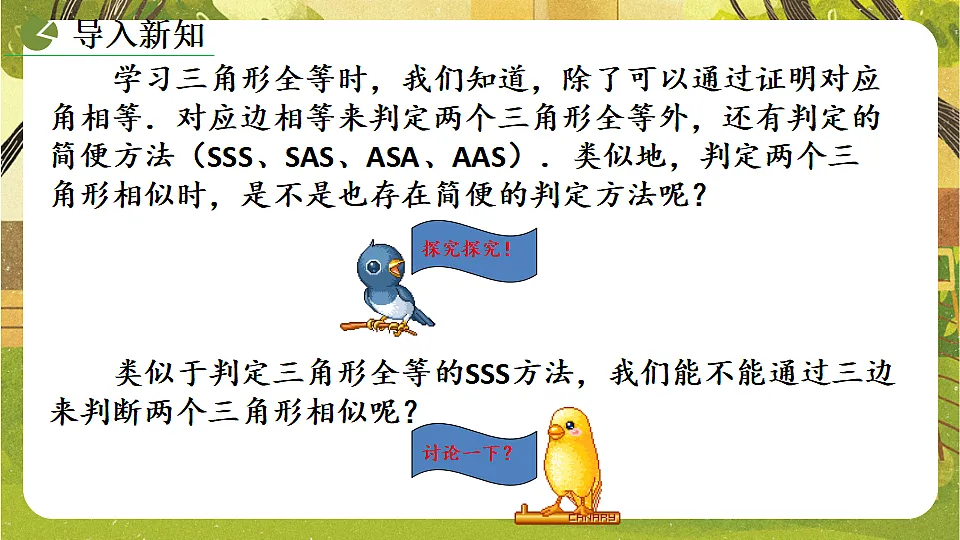 导入新知

学习三角形全等时，我们知道，除了可以通过证明对应角相等．对应边相等来判定两个三角形全等外，还有判定的简便方法（SSS、SAS、ASA、AAS）．类似地，判定两个三角形相似时，是不是也存在简便的判定方法呢？

探究探究！

类似于判定三角形全等的SSS方法，我们能不能通过三边来判断两个三角形相似呢？

讨论一下？

CANARY